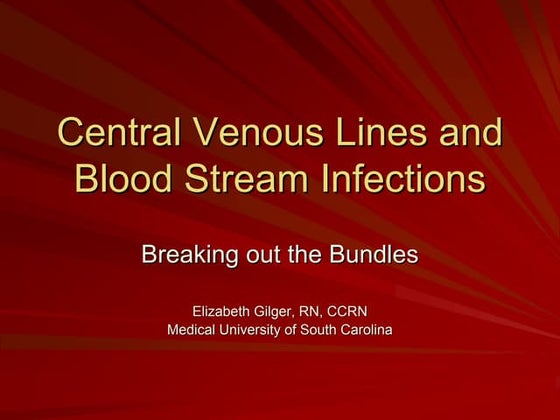 Central Venous Lines and Blood Stream Infections

Breaking out the Bundles

Elizabeth Gilger, RN, CCRN
Medical University of South Carolina